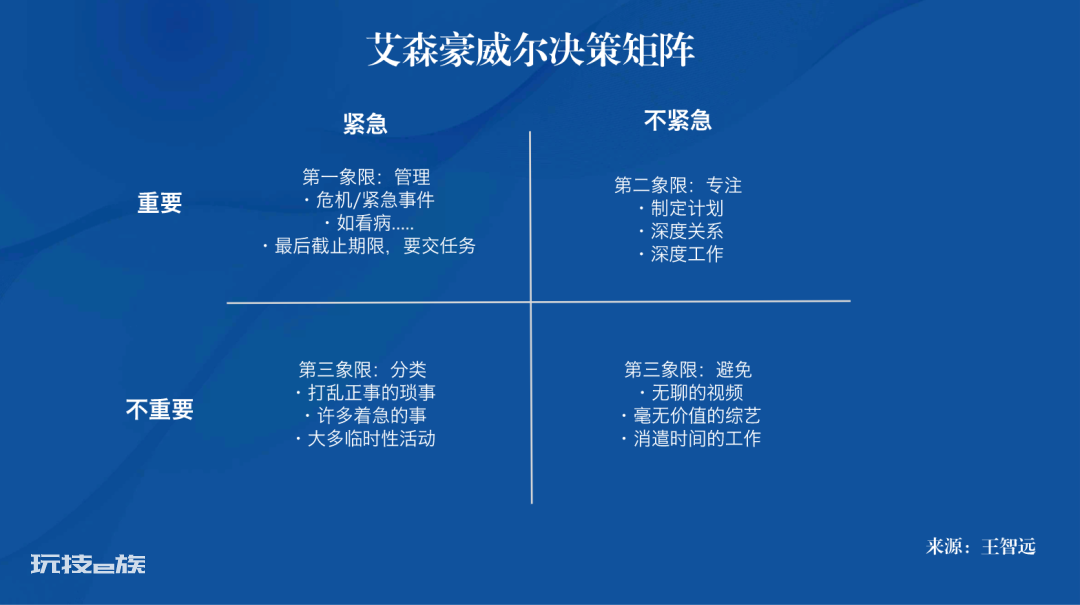 艾森豪威尔决策矩阵

紧急

不紧急

重要

第一象限：管理
· 危机/紧急事件
· 如看病.....
· 最后截止期限，要交任务

第二象限：专注
· 制定计划
· 深度关系
· 深度工作

不重要

第三象限：分类
· 打乱正事的琐事
· 许多着急的事
· 大多临时性活动

第三象限：避免
· 无聊的视频
· 毫无价值的综艺
· 消遣时间的工作

来源：王智远

玩技e族